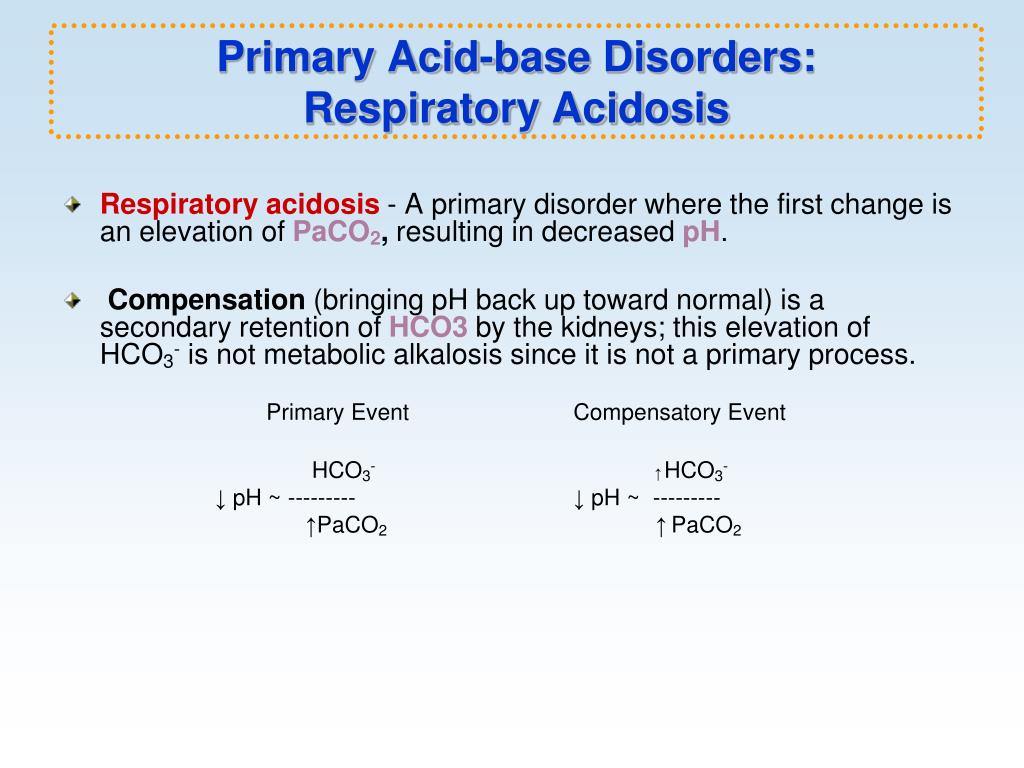 Primary Acid-base Disorders:
Respiratory Acidosis

Respiratory acidosis - A primary disorder where the first change is an elevation of $PaCO_2$, resulting in decreased pH.

Compensation (bringing pH back up toward normal) is a secondary retention of HCO3 by the kidneys; this elevation of $HCO_3^-$ is not metabolic alkalosis since it is not a primary process.

Primary Event

$HCO_3^-$
↓ pH ~ ---------
↑$PaCO_2$

Compensatory Event

↑$HCO_3^-$
↓ pH ~ ---------
↑ $PaCO_2$